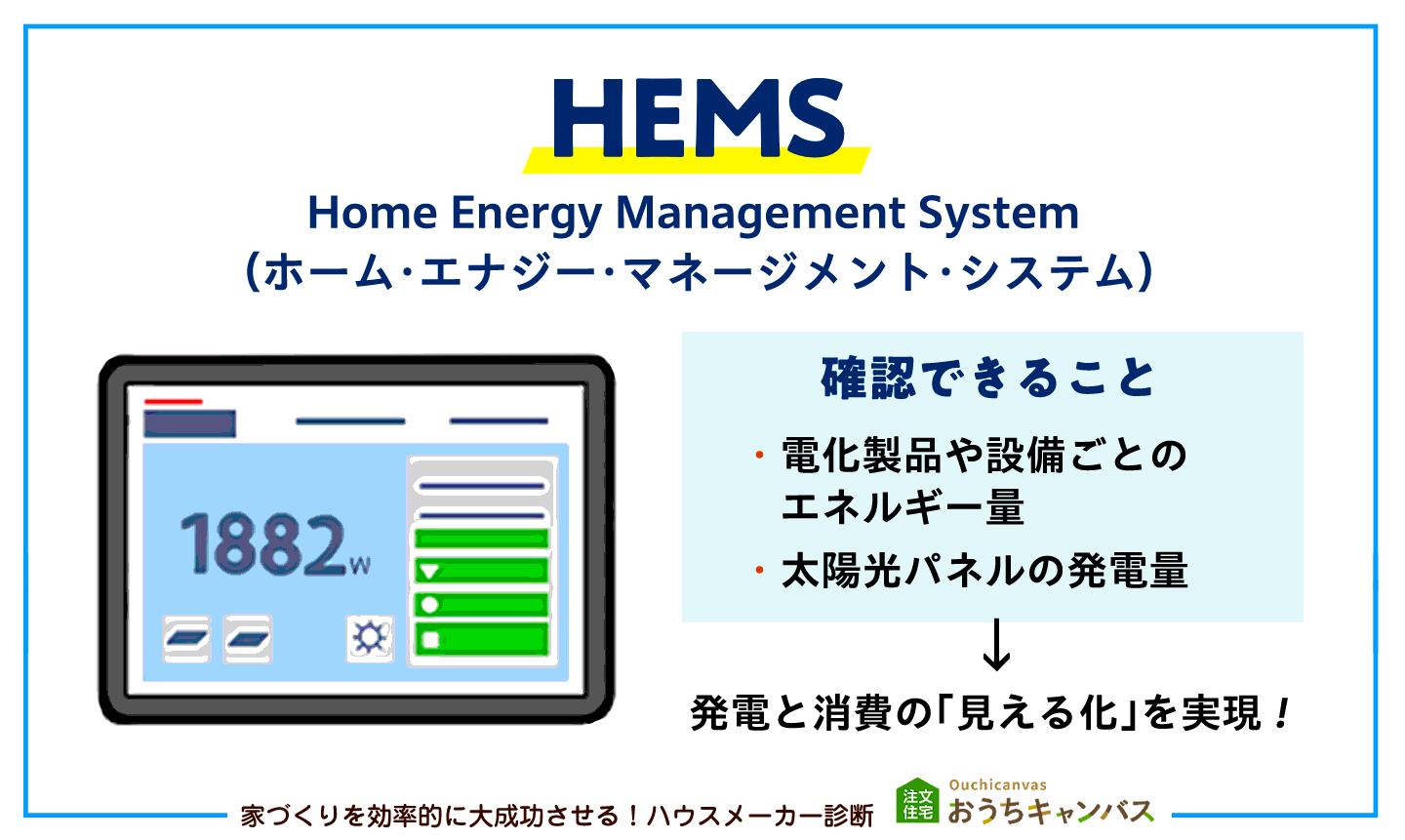 HEMS

Home Energy Management System
(ホーム･エナジー･マネージメント･システム)

1882w

確認できること

・電化製品や設備ごとのエネルギー量

・太陽光パネルの発電量

↓

発電と消費の「見える化」を実現！

家づくりを効率的に大成功させる！ハウスメーカー診断

注文住宅 Ouchicanvas おうちキャンバス